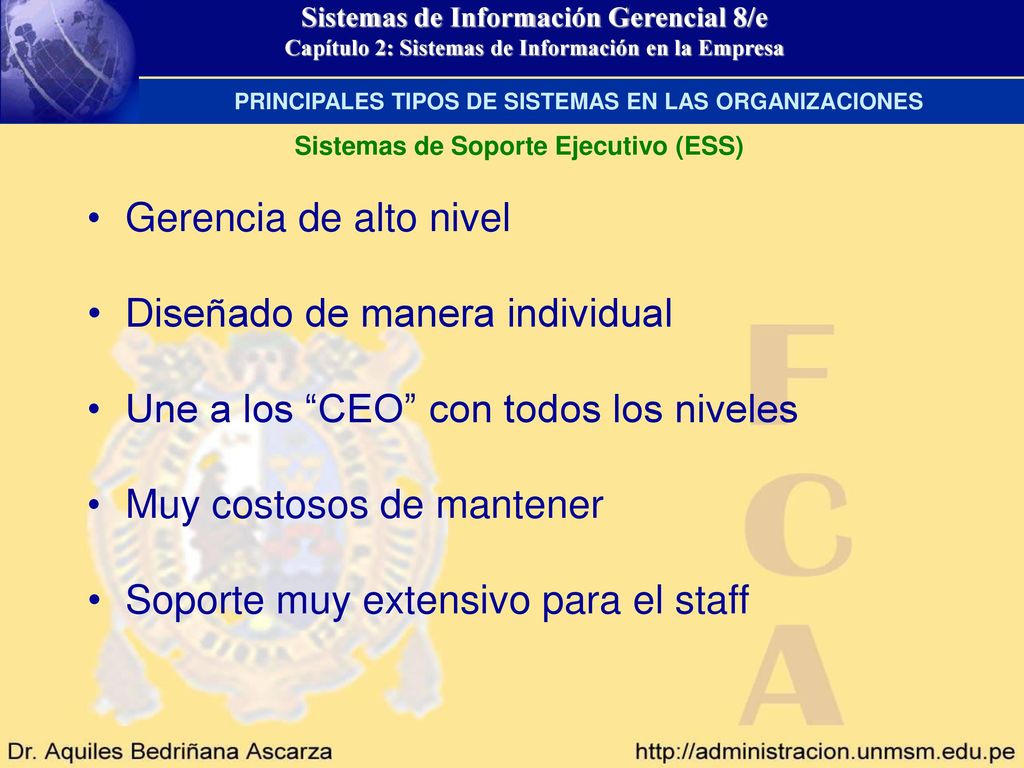 Sistemas de Información Gerencial 8/e
Capítulo 2: Sistemas de Información en la Empresa

PRINCIPALES TIPOS DE SISTEMAS EN LAS ORGANIZACIONES

Sistemas de Soporte Ejecutivo (ESS)

• Gerencia de alto nivel

• Diseñado de manera individual

• Une a los “CEO” con todos los niveles

• Muy costosos de mantener

• Soporte muy extensivo para el staff

F
C
A

Dr. Aquiles Bedriñana Ascarza

http://administracion.unmsm.edu.pe